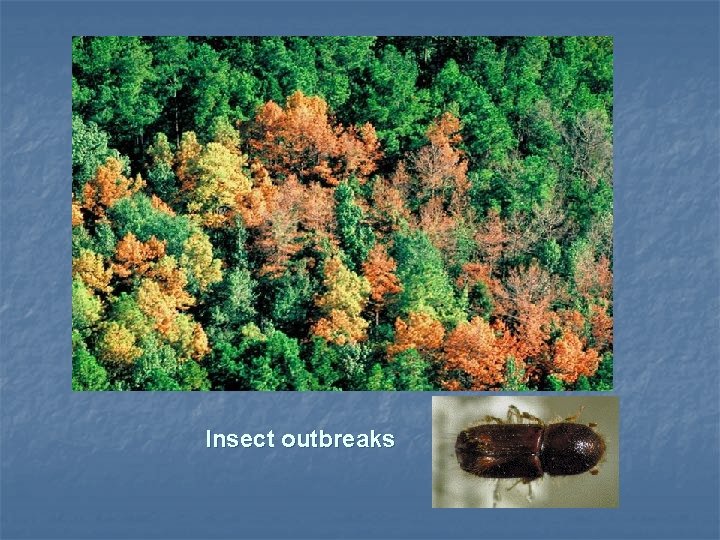 Insect outbreaks